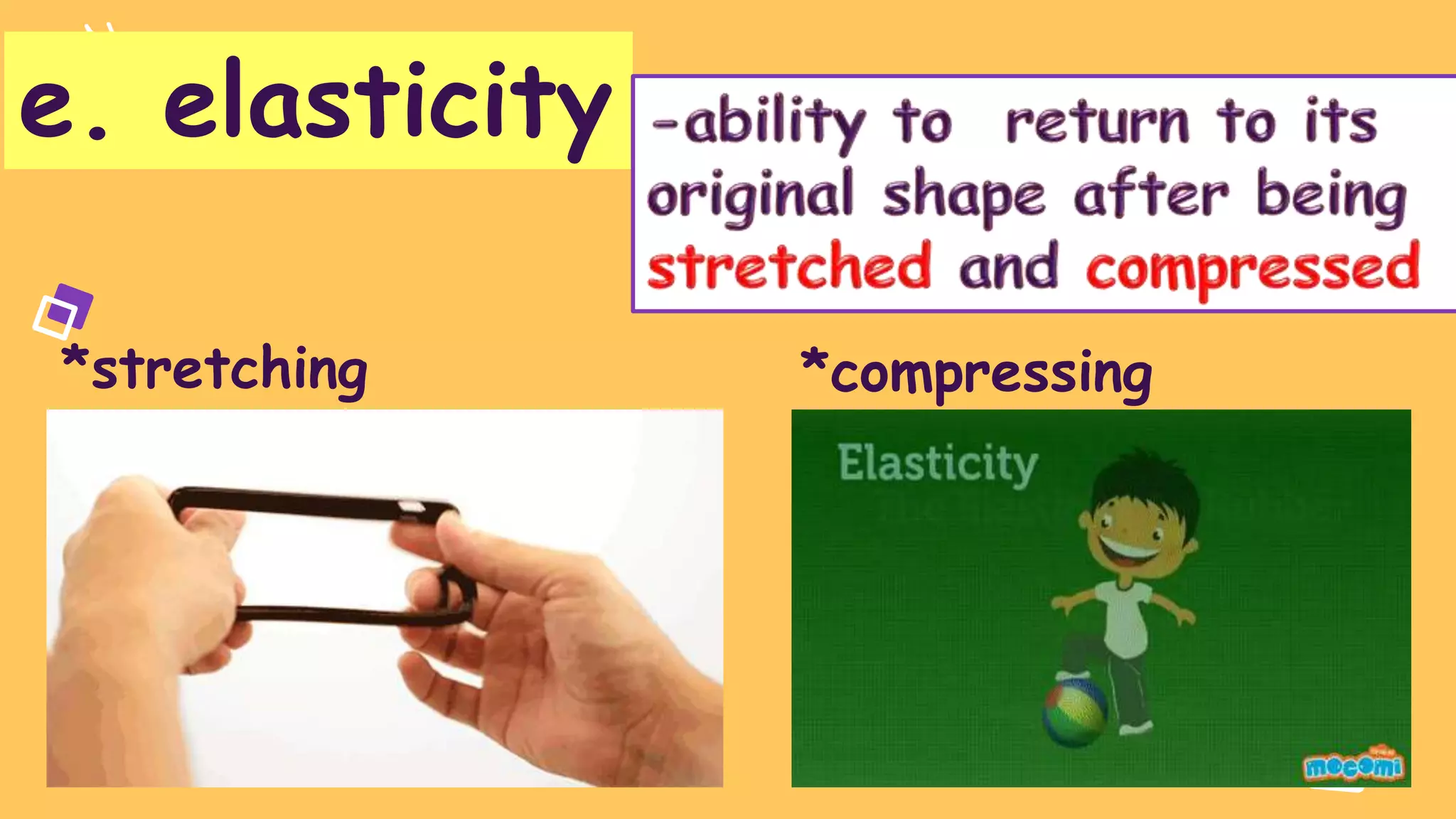 e. elasticity

-ability to return to its original shape after being stretched and compressed

*stretching

*compressing

Elasticity

mocomi